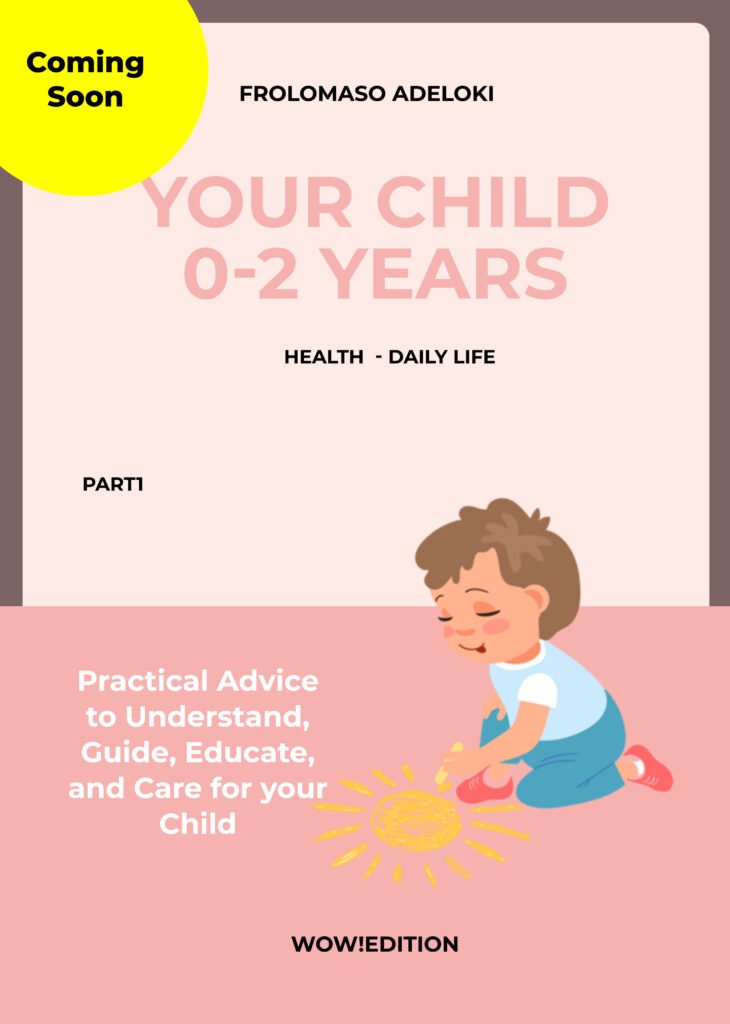 Coming Soon

FROLOMASO ADELOKI

YOUR CHILD 0-2 YEARS

HEALTH - DAILY LIFE

PART1

Practical Advice to Understand, Guide, Educate, and Care for your Child

WOW!EDITION